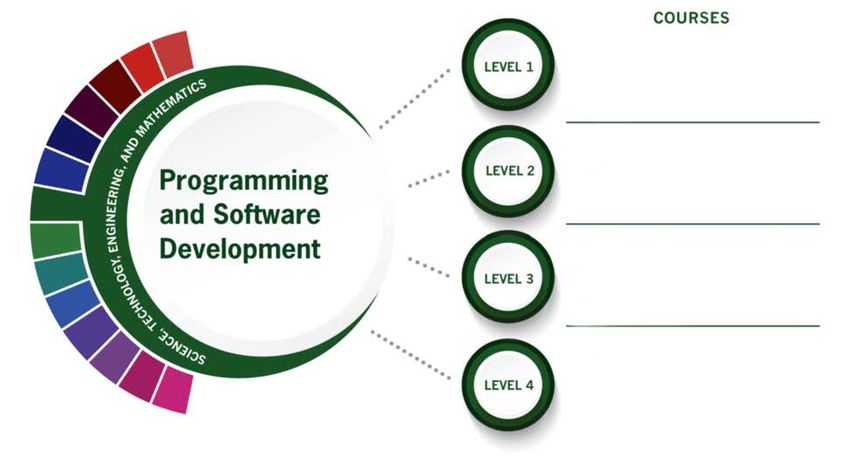 SCIENCE, TECHNOLOGY, ENGINEERING, AND MATHEMATICS

Programming and Software Development

COURSES

LEVEL 1

LEVEL 2

LEVEL 3

LEVEL 4